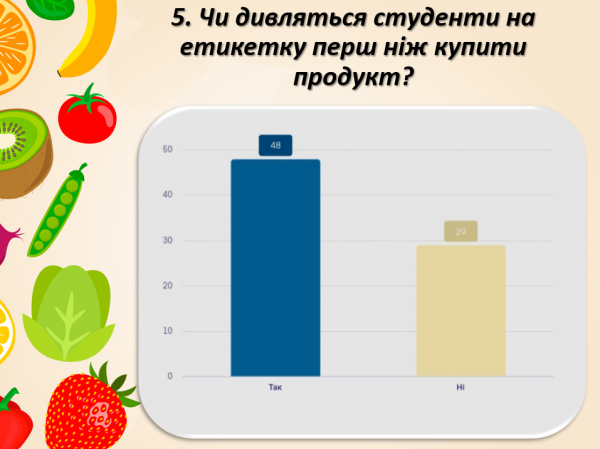 5. Чи дивляться студенти на етикетку перш ніж купити продукт?

50
40
30
20
10
0

48
29

Так
Ні